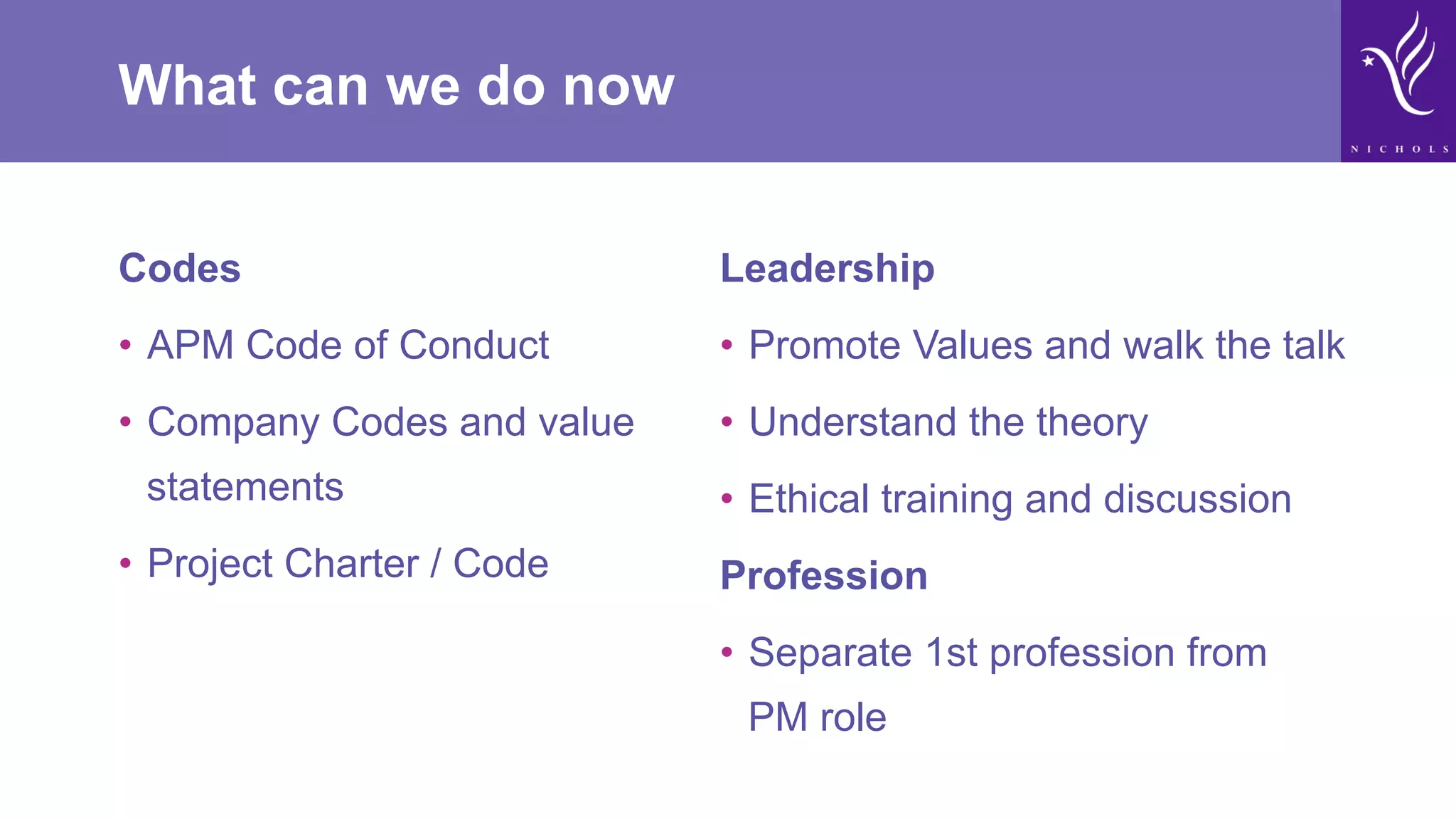 What can we do now

NICHOLS

Codes

• APM Code of Conduct
• Company Codes and value statements
• Project Charter / Code

Leadership

• Promote Values and walk the talk
• Understand the theory
• Ethical training and discussion

Profession

• Separate 1st profession from PM role